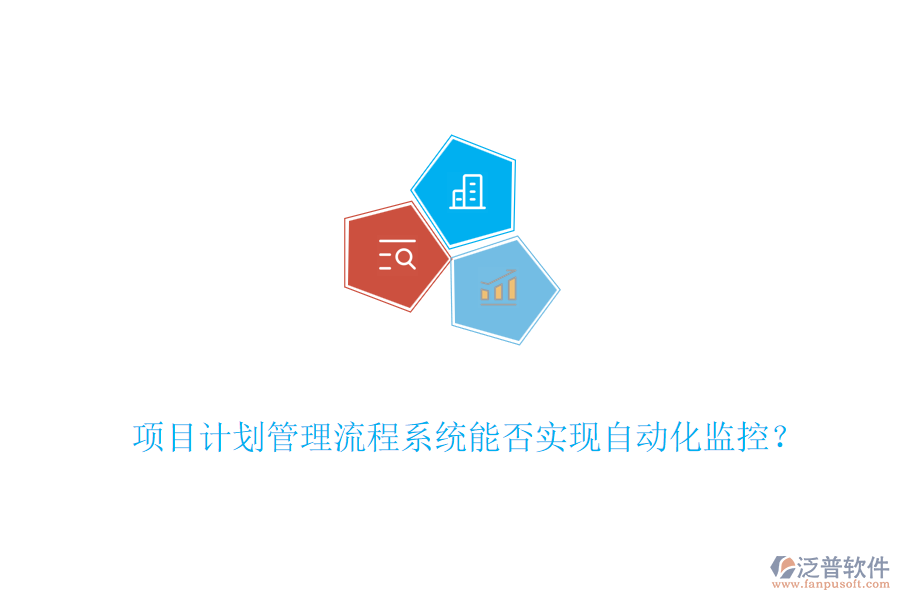 项目计划管理流程系统能否实现自动化监控？

泛普软件
www.fanpusoft.com